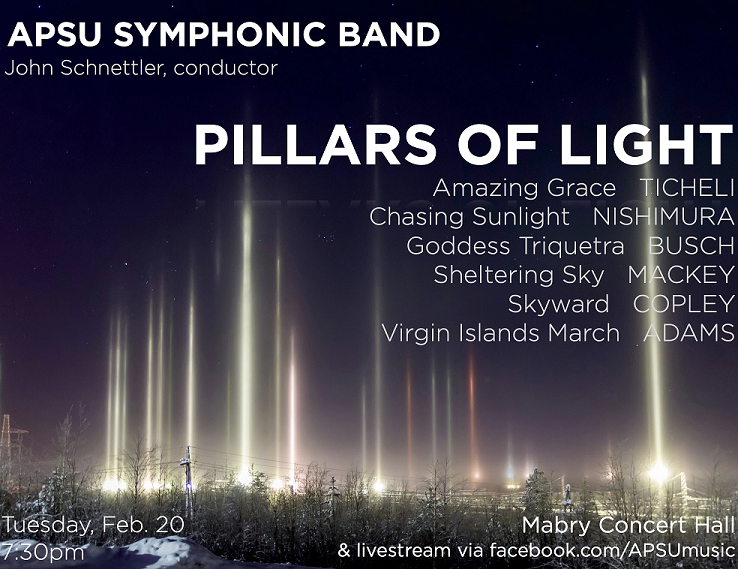 APSU SYMPHONIC BAND
John Schnettler, conductor

PILLARS OF LIGHT

Amazing Grace TICHELI
Chasing Sunlight NISHIMURA
Goddess Triquetra BUSCH
Sheltering Sky MACKEY
Skyward COPLEY
Virgin Islands March ADAMS

Tuesday, Feb. 20
7:30pm

Mabry Concert Hall
& livestream via facebook.com/APSUmusic